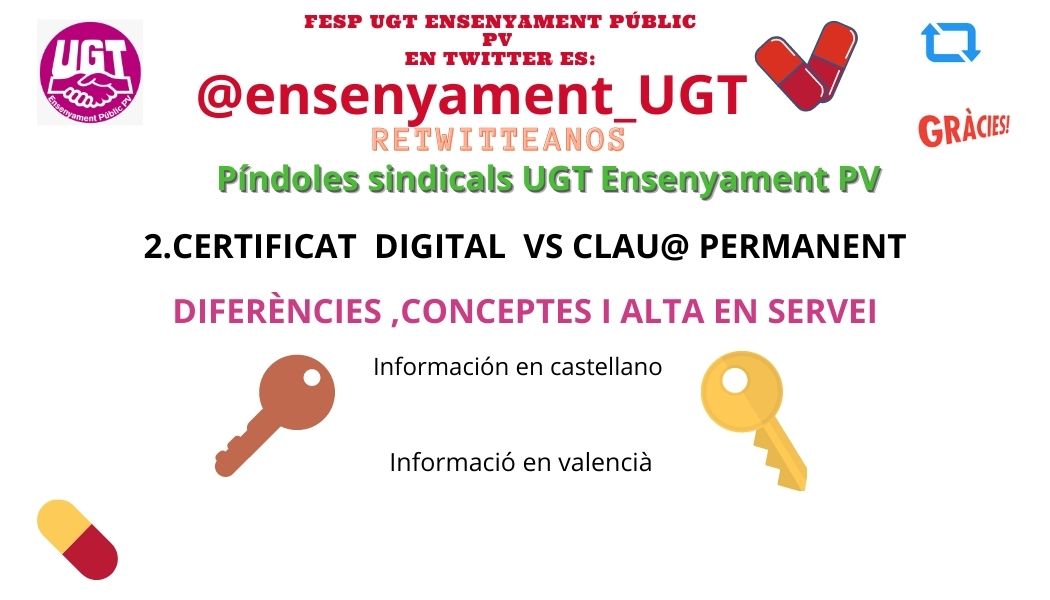 UGT
Ensenyament Públic PV

FESP UGT ENSENYAMENT PÚBLIC PV
EN TWITTER ES:
@ensenyament_UGT
RETWITTEANOS

GRÀCIES!

Píndoles sindicals UGT Ensenyament PV

2.CERTIFICAT DIGITAL VS CLAU@ PERMANENT

DIFERÈNCIES ,CONCEPTES I ALTA EN SERVEI

Información en castellano

Informació en valencià